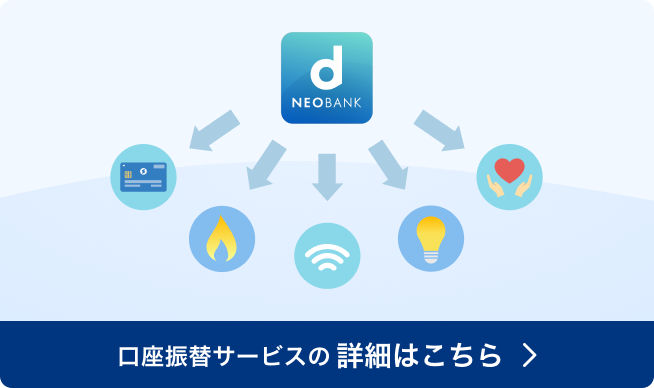 d
NEOBANK

口座振替サービスの 詳細はこちら ＞